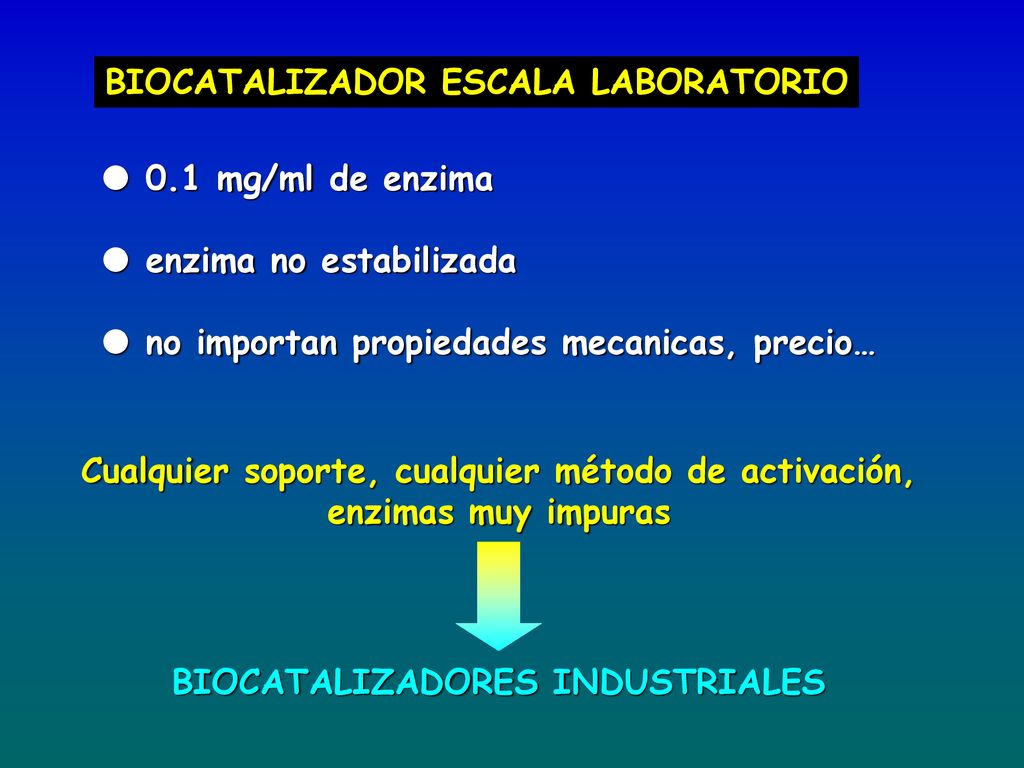 BIOCATALIZADOR ESCALA LABORATORIO

● 0.1 mg/ml de enzima

● enzima no estabilizada

● no importan propiedades mecanicas, precio…

Cualquier soporte, cualquier método de activación, enzimas muy impuras

BIOCATALIZADORES INDUSTRIALES